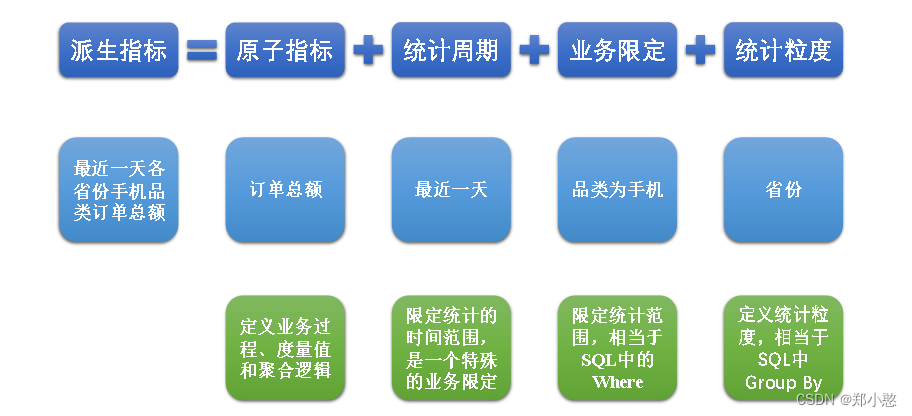 派生指标 = 原子指标 + 统计周期 + 业务限定 + 统计粒度

最近一天各省份手机品类订单总额

订单总额

最近一天

品类为手机

省份

定义业务过程、度量值和聚合逻辑

限定统计的时间范围，是一个特殊的业务限定

限定统计范围，相当于SQL中的Where

定义统计粒度，相当于SQL中Group By

CSDN @郑小憨